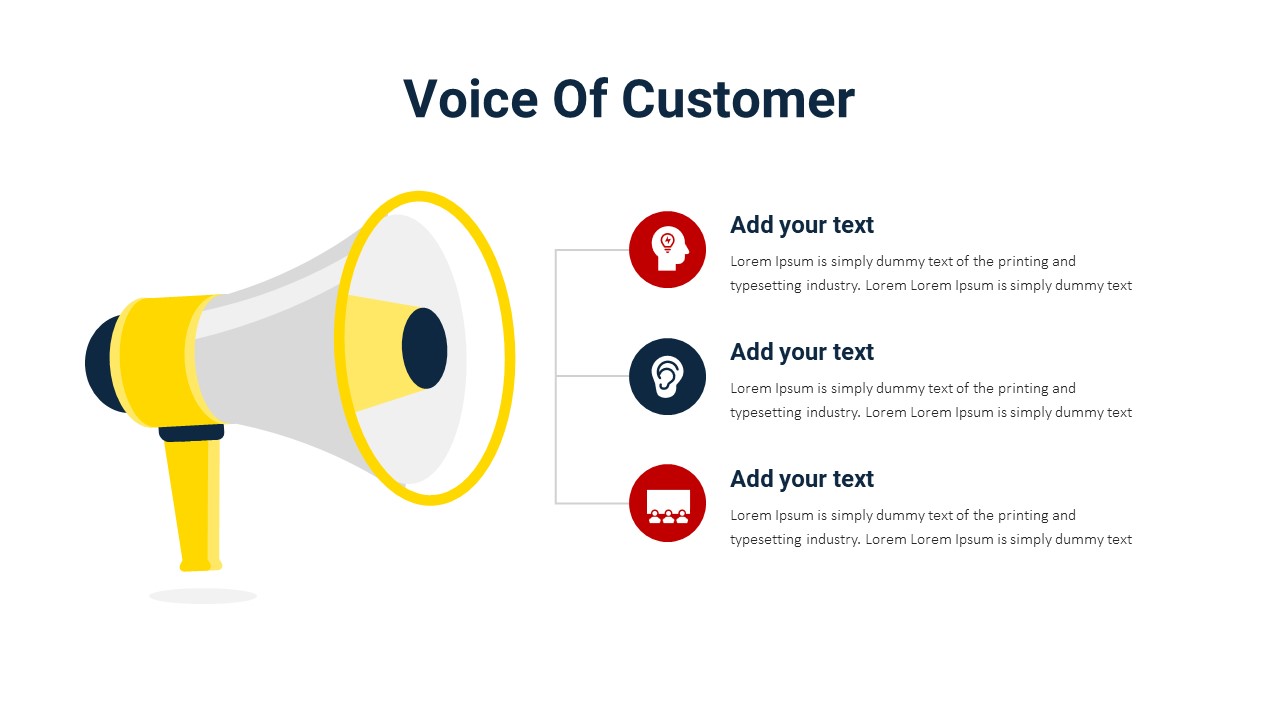 Voice Of Customer

Add your text

Lorem Ipsum is simply dummy text of the printing and typesetting industry. Lorem Lorem Ipsum is simply dummy text

Add your text

Lorem Ipsum is simply dummy text of the printing and typesetting industry. Lorem Lorem Ipsum is simply dummy text

Add your text

Lorem Ipsum is simply dummy text of the printing and typesetting industry. Lorem Lorem Ipsum is simply dummy text